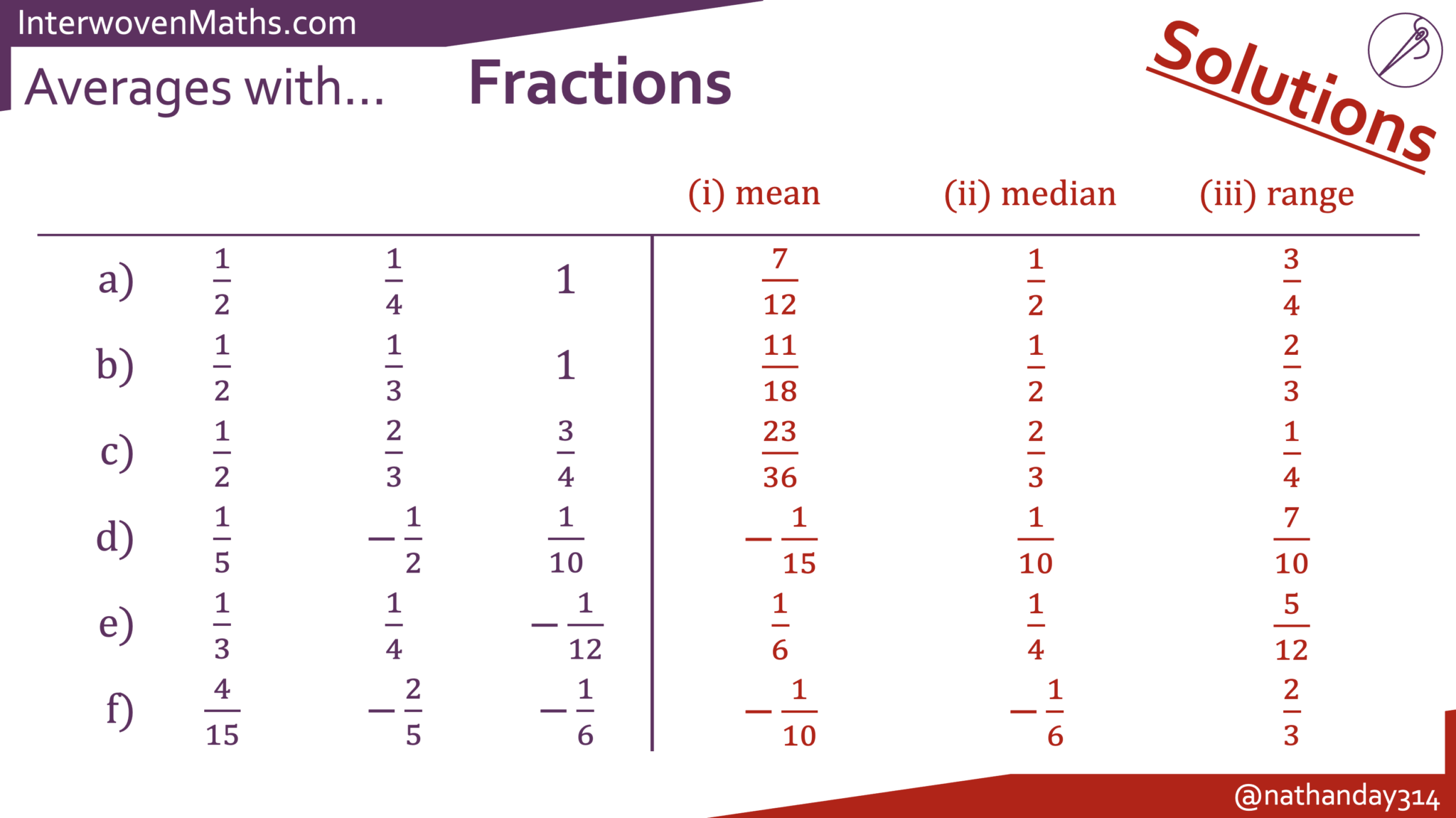 InterwovenMaths.com

Averages with... Fractions

Solutions

| | | | | (i) mean | (ii) median | (iii) range |
|---|---|---|---|---|---|---|
| a) | $\frac{1}{2}$ | $\frac{1}{4}$ | $1$ | $\frac{7}{12}$ | $\frac{1}{2}$ | $\frac{3}{4}$ |
| b) | $\frac{1}{2}$ | $\frac{1}{3}$ | $1$ | $\frac{11}{18}$ | $\frac{1}{2}$ | $\frac{2}{3}$ |
| c) | $\frac{1}{2}$ | $\frac{2}{3}$ | $\frac{3}{4}$ | $\frac{23}{36}$ | $\frac{2}{3}$ | $\frac{1}{4}$ |
| d) | $\frac{1}{5}$ | $-\frac{1}{2}$ | $\frac{1}{10}$ | $-\frac{1}{15}$ | $\frac{1}{10}$ | $\frac{7}{10}$ |
| e) | $\frac{1}{3}$ | $\frac{1}{4}$ | $-\frac{1}{12}$ | $\frac{1}{6}$ | $\frac{1}{4}$ | $\frac{5}{12}$ |
| f) | $\frac{4}{15}$ | $-\frac{2}{5}$ | $-\frac{1}{6}$ | $-\frac{1}{10}$ | $-\frac{1}{6}$ | $\frac{2}{3}$ |

@nathanday314